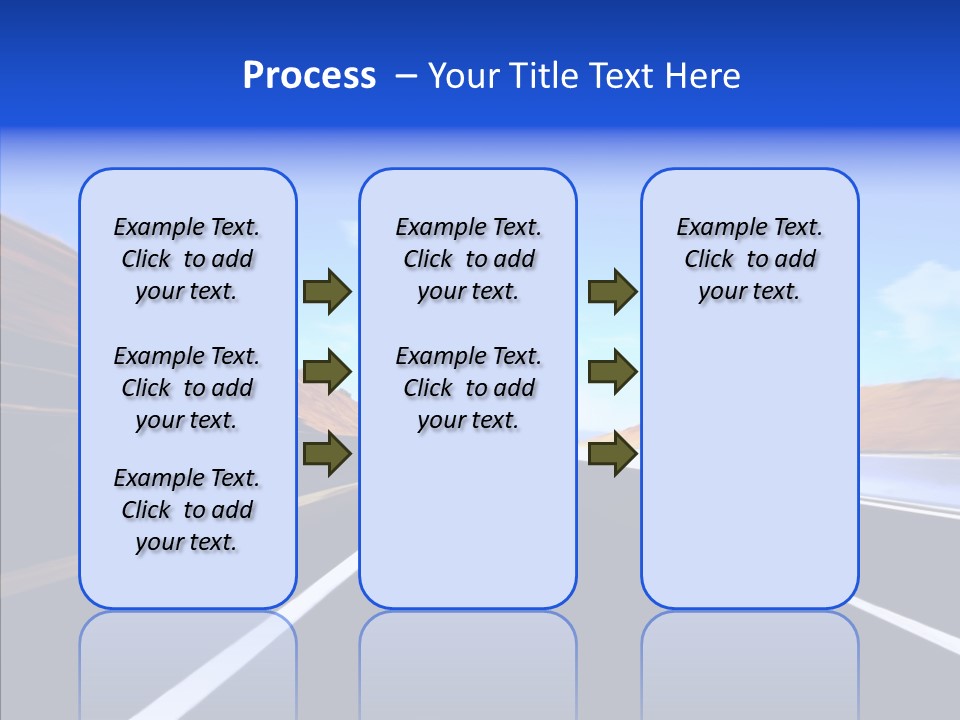 Process – Your Title Text Here

Example Text. Click to add your text.

Example Text. Click to add your text.

Example Text. Click to add your text.

Example Text. Click to add your text.

Example Text. Click to add your text.

Example Text. Click to add your text.